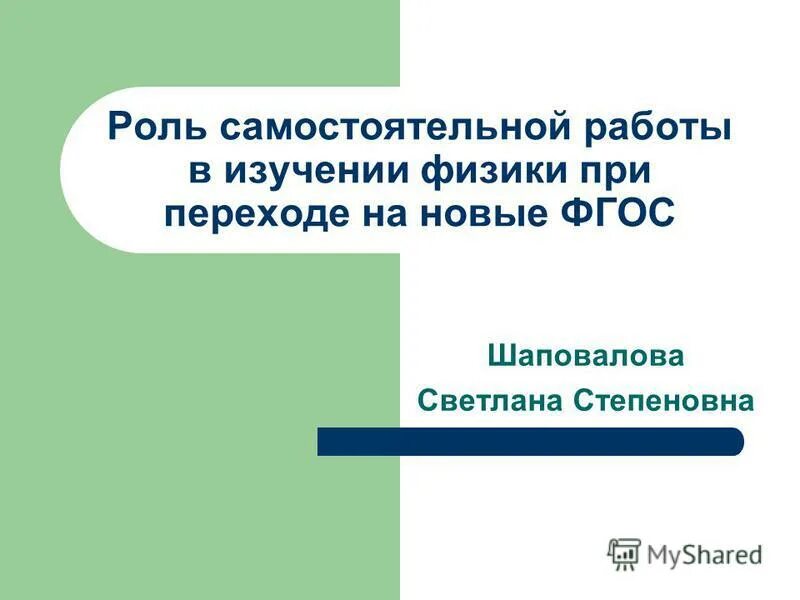 Роль самостоятельной работы в изучении физики при переходе на новые ФГОС

Шаповалова
Светлана Степеновна

MyShared